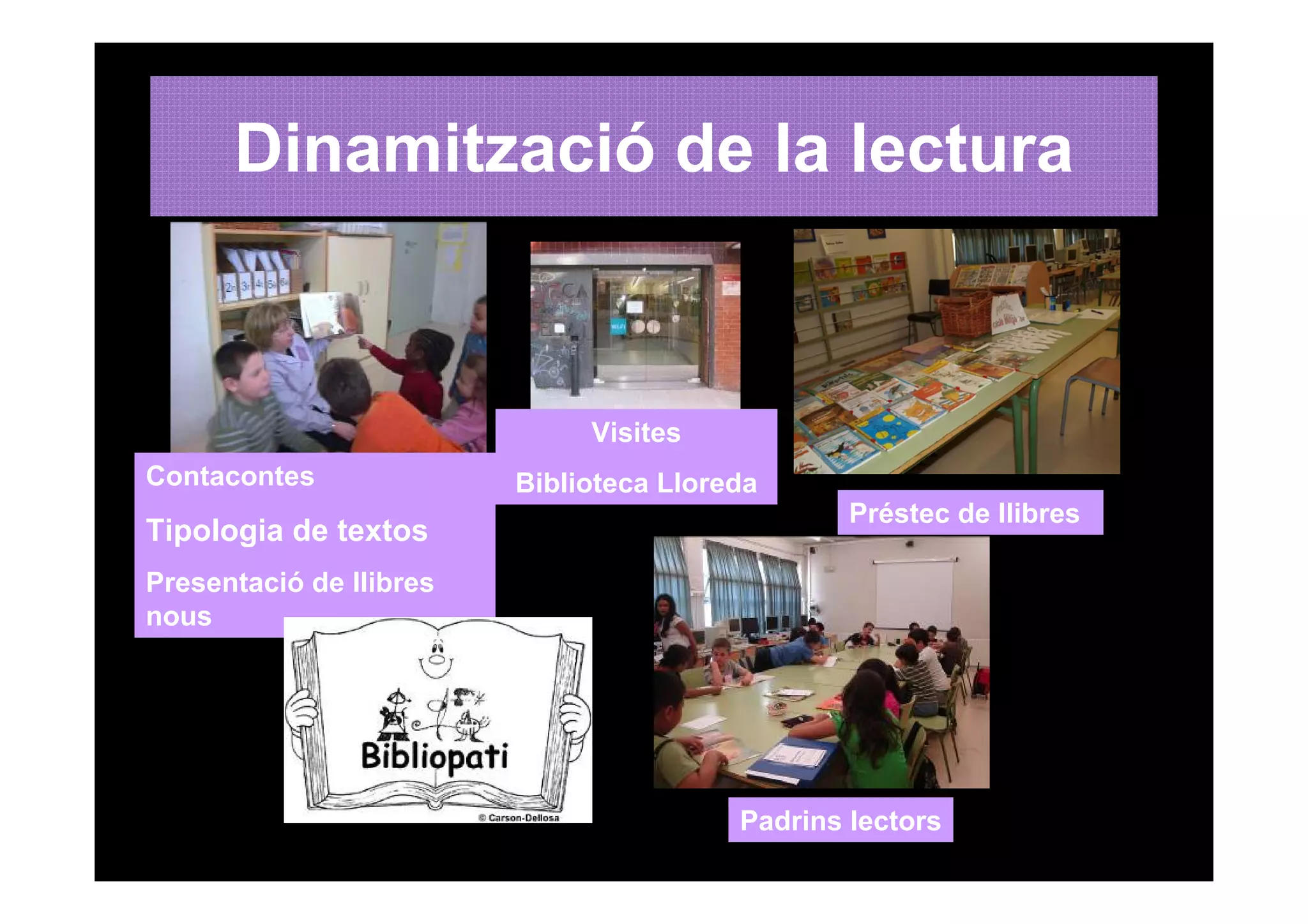 Dinamització de la lectura

Contacontes

Tipologia de textos

Presentació de llibres nous

Visites

Biblioteca Lloreda

Préstec de llibres

Bibliopati

© Carson-Dellosa

Padrins lectors